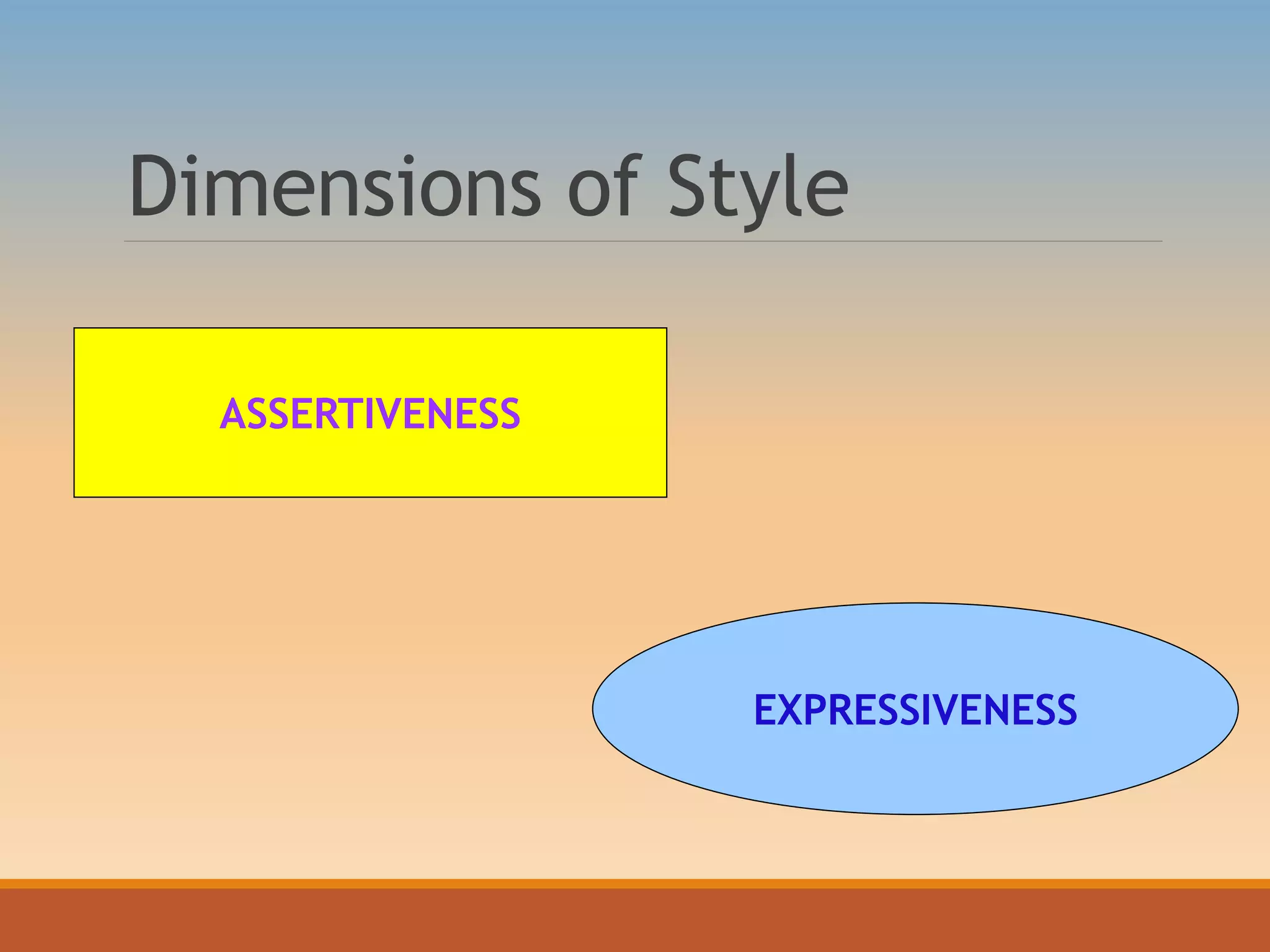 Dimensions of Style

ASSERTIVENESS

EXPRESSIVENESS